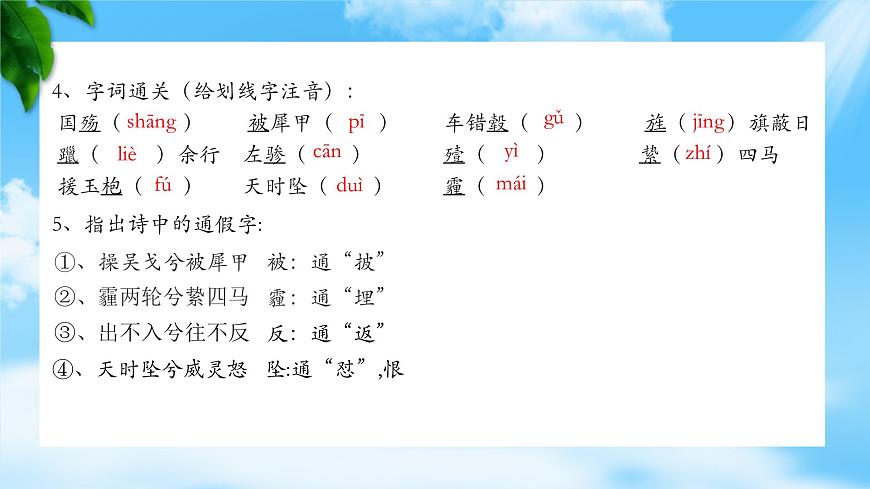 4、字词通关（给划线字注音）：

国殇（shāng）　被犀甲（pī）　车错毂（gǔ）　旌（jīng）旗蔽日

躐（liè）余行　左骖（cān）　殪（yì）　絷（zhí）四马

援玉枹（fú）　天时坠（duì）　霾（mái）

5、指出诗中的通假字:

①、操吴戈兮被犀甲　被：通“披”

②、霾两轮兮絷四马　霾：通“埋”

③、出不入兮往不反　反：通“返”

④、天时坠兮威灵怒　坠:通“怼”,恨